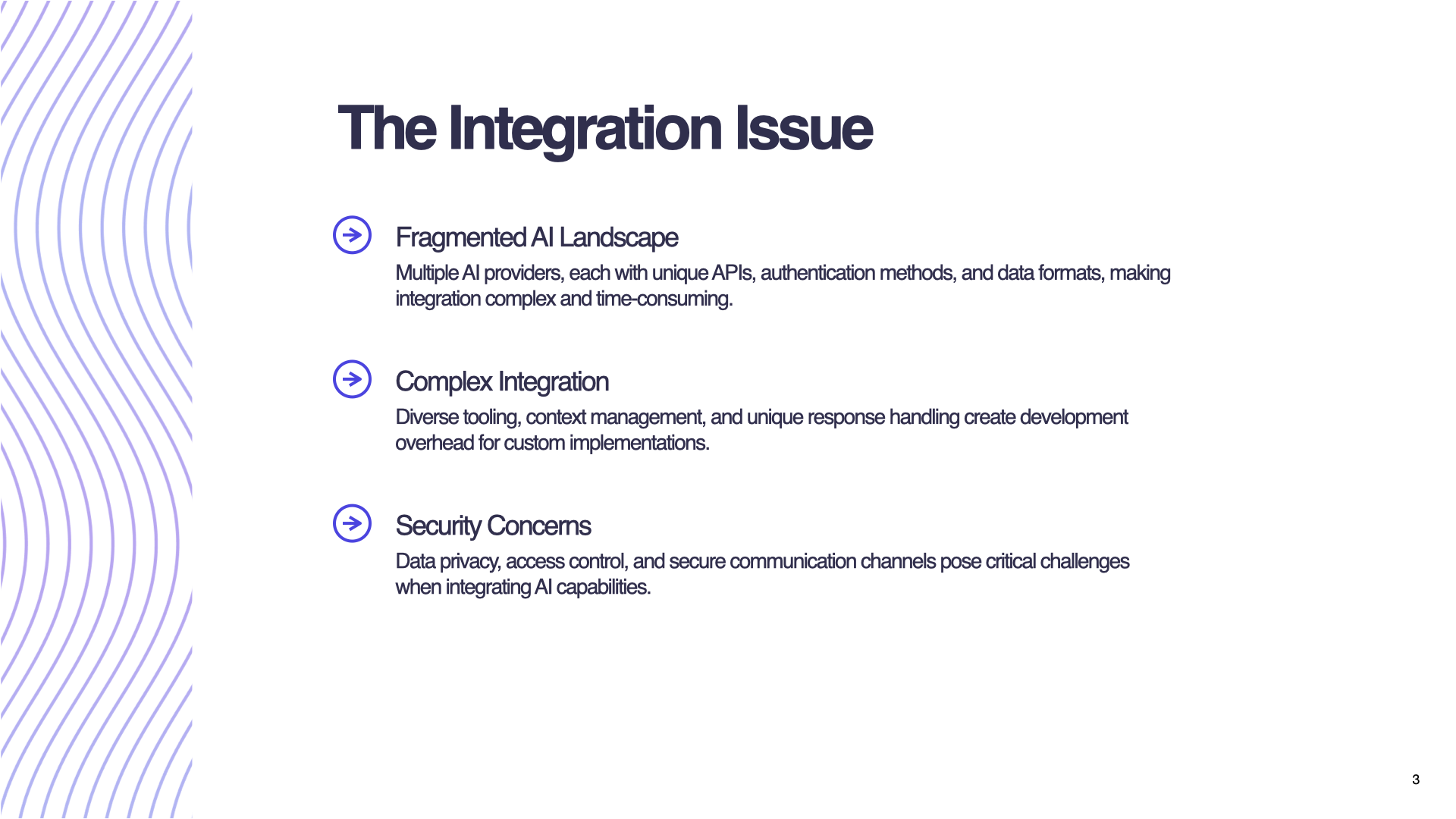 The Integration Issue

Fragmented AI Landscape

Multiple AI providers, each with unique APIs, authentication methods, and data formats, making integration complex and time-consuming.

Complex Integration

Diverse tooling, context management, and unique response handling create development overhead for custom implementations.

Security Concerns

Data privacy, access control, and secure communication channels pose critical challenges when integrating AI capabilities.

3